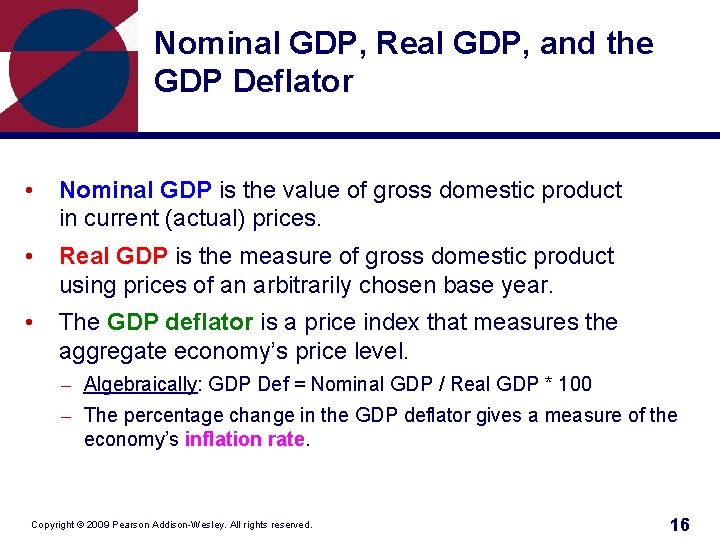 Nominal GDP, Real GDP, and the GDP Deflator

• Nominal GDP is the value of gross domestic product in current (actual) prices.

• Real GDP is the measure of gross domestic product using prices of an arbitrarily chosen base year.

• The GDP deflator is a price index that measures the aggregate economy's price level.

– Algebraically: GDP Def = Nominal GDP / Real GDP * 100

– The percentage change in the GDP deflator gives a measure of the economy's inflation rate.

Copyright © 2009 Pearson Addison-Wesley. All rights reserved.

16